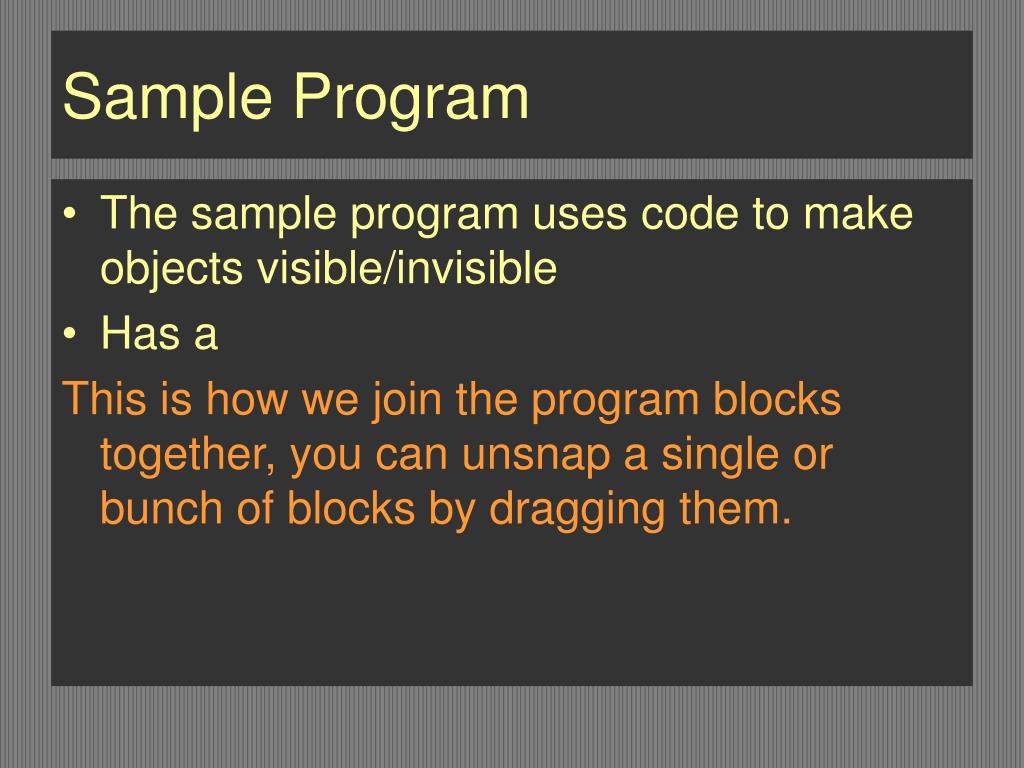 Sample Program

• The sample program uses code to make objects visible/invisible
• Has a

This is how we join the program blocks together, you can unsnap a single or bunch of blocks by dragging them.